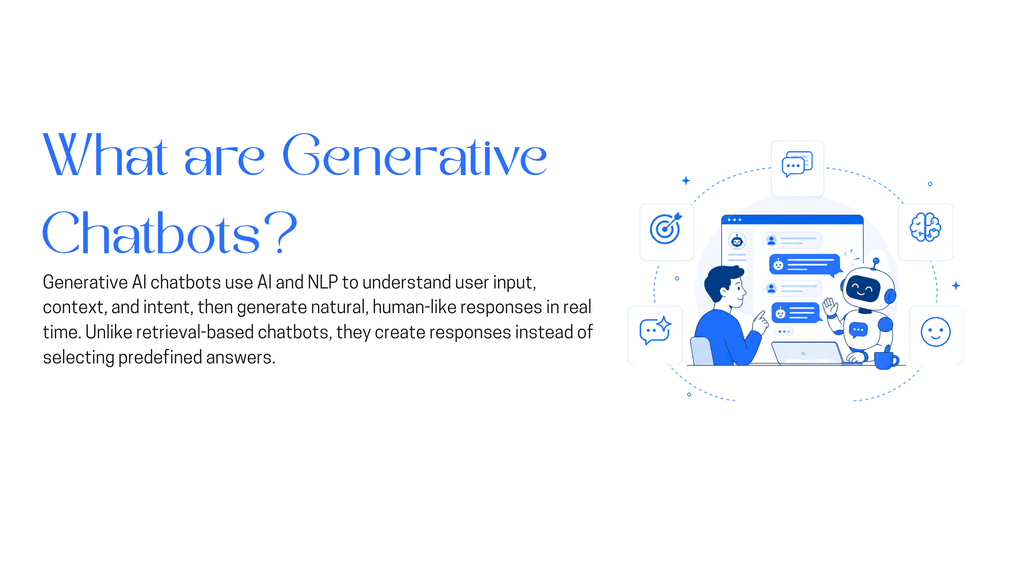 What are Generative Chatbots?

Generative AI chatbots use AI and NLP to understand user input, context, and intent, then generate natural, human-like responses in real time. Unlike retrieval-based chatbots, they create responses instead of selecting predefined answers.